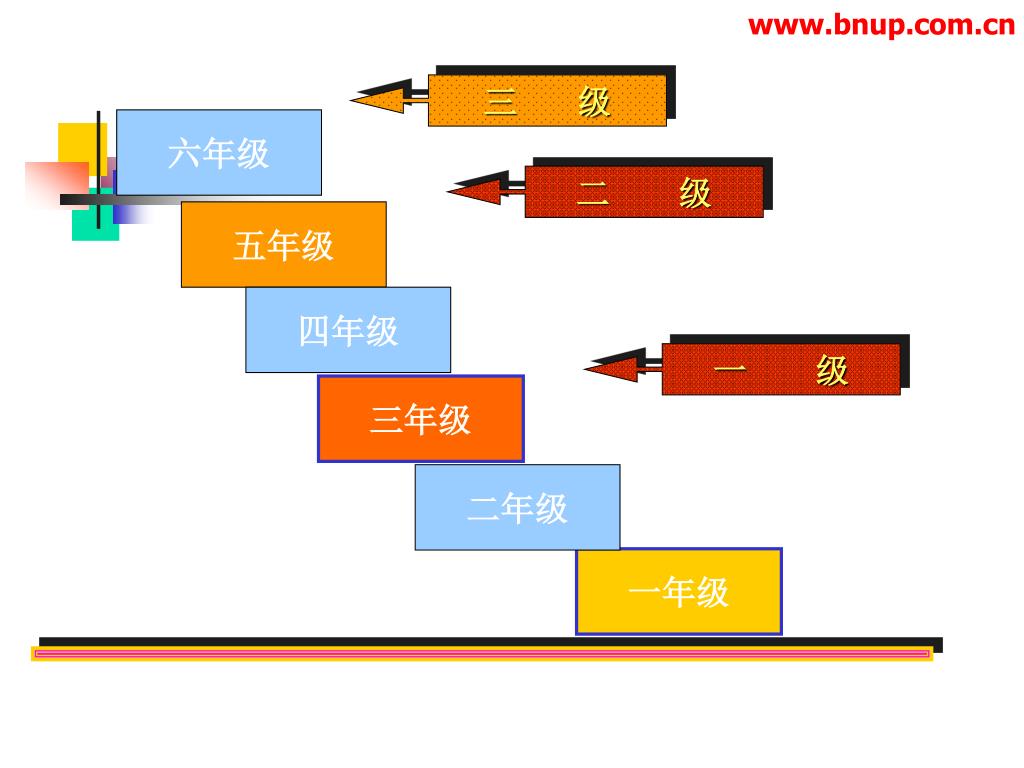 www.bnup.com.cn

三 级

六年级

二 级

五年级

四年级

一 级

三年级

二年级

一年级